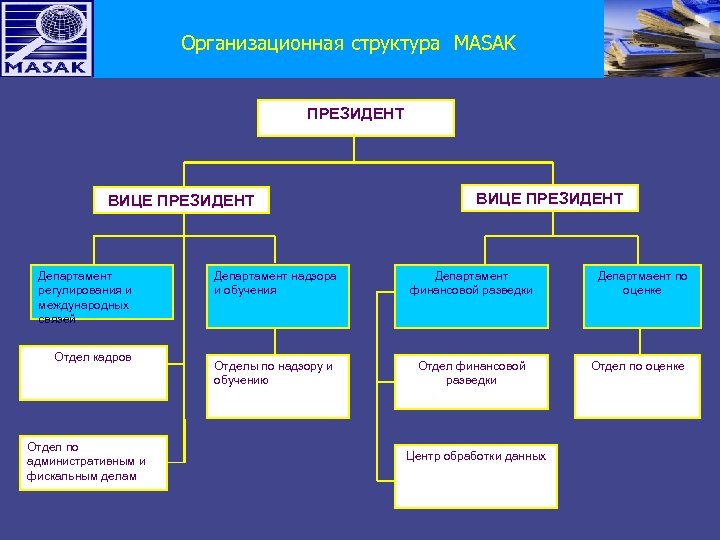 MASAK

Организационная структура MASAK

ПРЕЗИДЕНТ

ВИЦЕ ПРЕЗИДЕНТ

ВИЦЕ ПРЕЗИДЕНТ

Департамент регулирования и международных связей

Департамент надзора и обучения

Департамент финансовой разведки

Департмаент по оценке

Отдел кадров

Отделы по надзору и обучению

Отдел финансовой разведки

Отдел по оценке

Отдел по административным и фискальным делам

Центр обработки данных